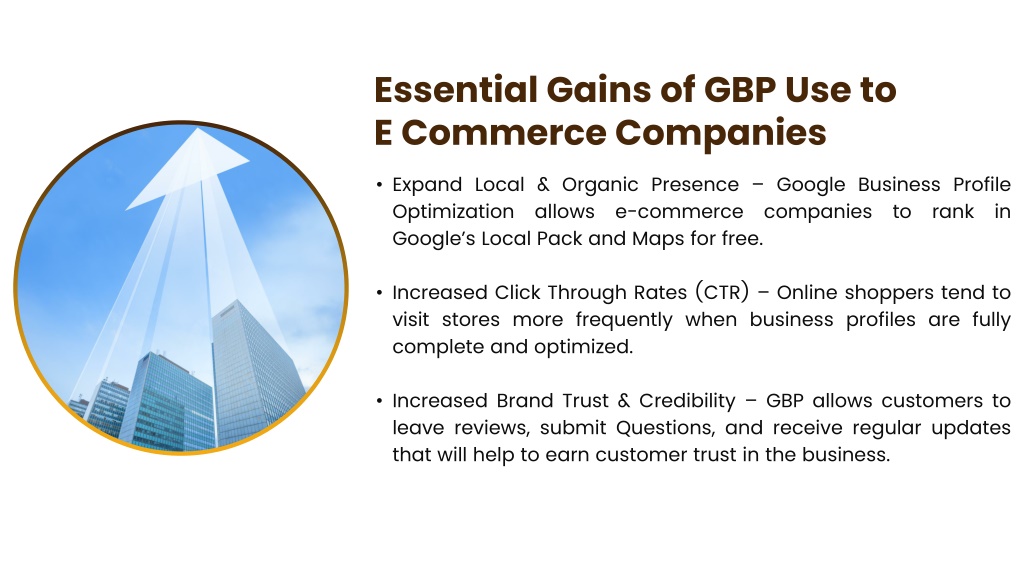 Essential Gains of GBP Use to E Commerce Companies

• Expand Local & Organic Presence – Google Business Profile Optimization allows e-commerce companies to rank in Google's Local Pack and Maps for free.

• Increased Click Through Rates (CTR) – Online shoppers tend to visit stores more frequently when business profiles are fully complete and optimized.

• Increased Brand Trust & Credibility – GBP allows customers to leave reviews, submit Questions, and receive regular updates that will help to earn customer trust in the business.